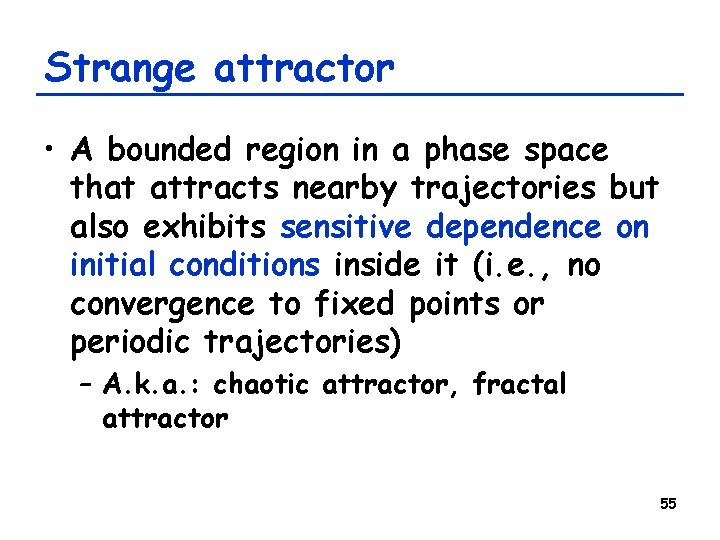 Strange attractor

• A bounded region in a phase space that attracts nearby trajectories but also exhibits sensitive dependence on initial conditions inside it (i.e., no convergence to fixed points or periodic trajectories)

– A.k.a.: chaotic attractor, fractal attractor

55